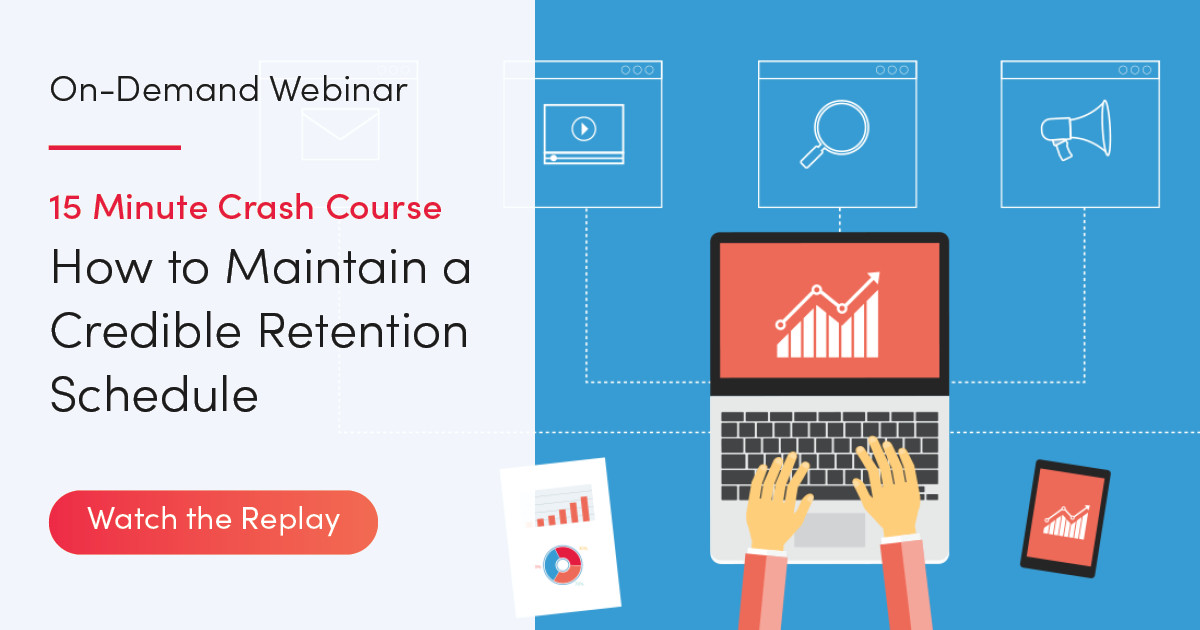 On-Demand Webinar

15 Minute Crash Course

How to Maintain a Credible Retention Schedule

Watch the Replay